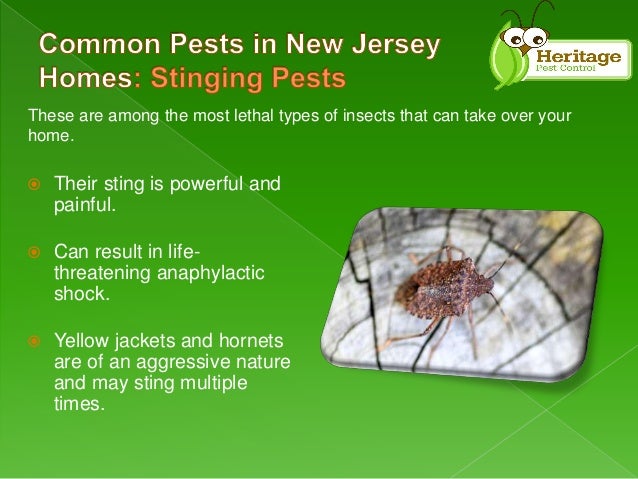 Common Pests in New Jersey Homes: Stinging Pests

Heritage
Pest Control

These are among the most lethal types of insects that can take over your home.

Their sting is powerful and painful.

Can result in life-threatening anaphylactic shock.

Yellow jackets and hornets are of an aggressive nature and may sting multiple times.